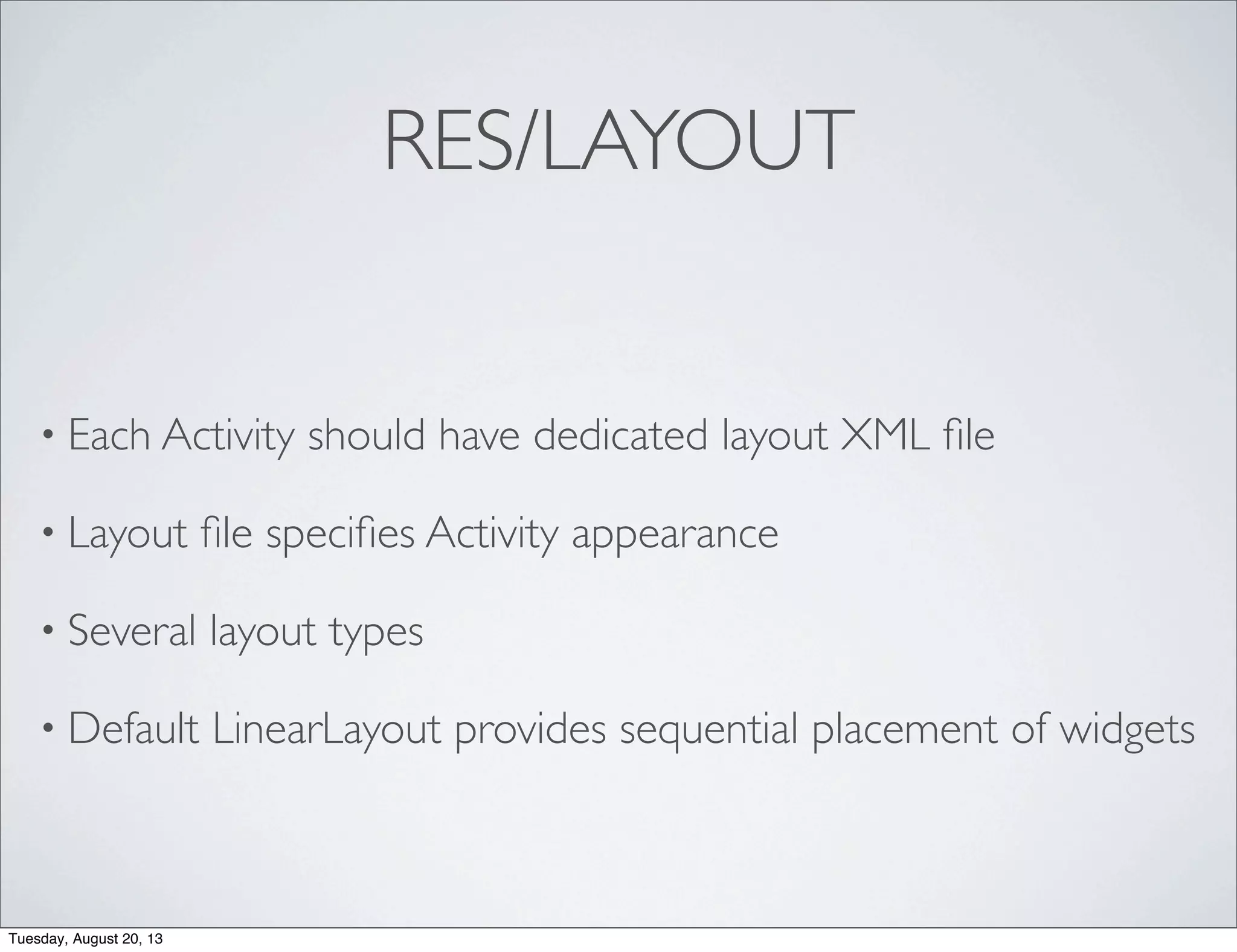 RES/LAYOUT

• Each Activity should have dedicated layout XML file

• Layout file specifies Activity appearance

• Several layout types

• Default LinearLayout provides sequential placement of widgets

Tuesday, August 20, 13